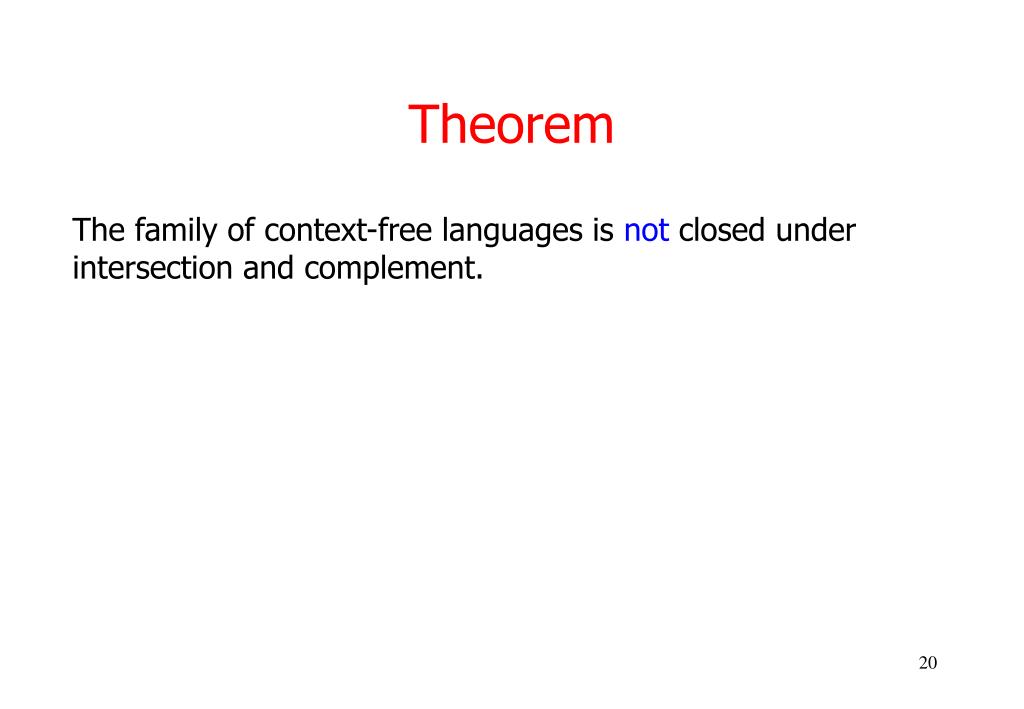 Theorem

The family of context-free languages is not closed under intersection and complement.

20